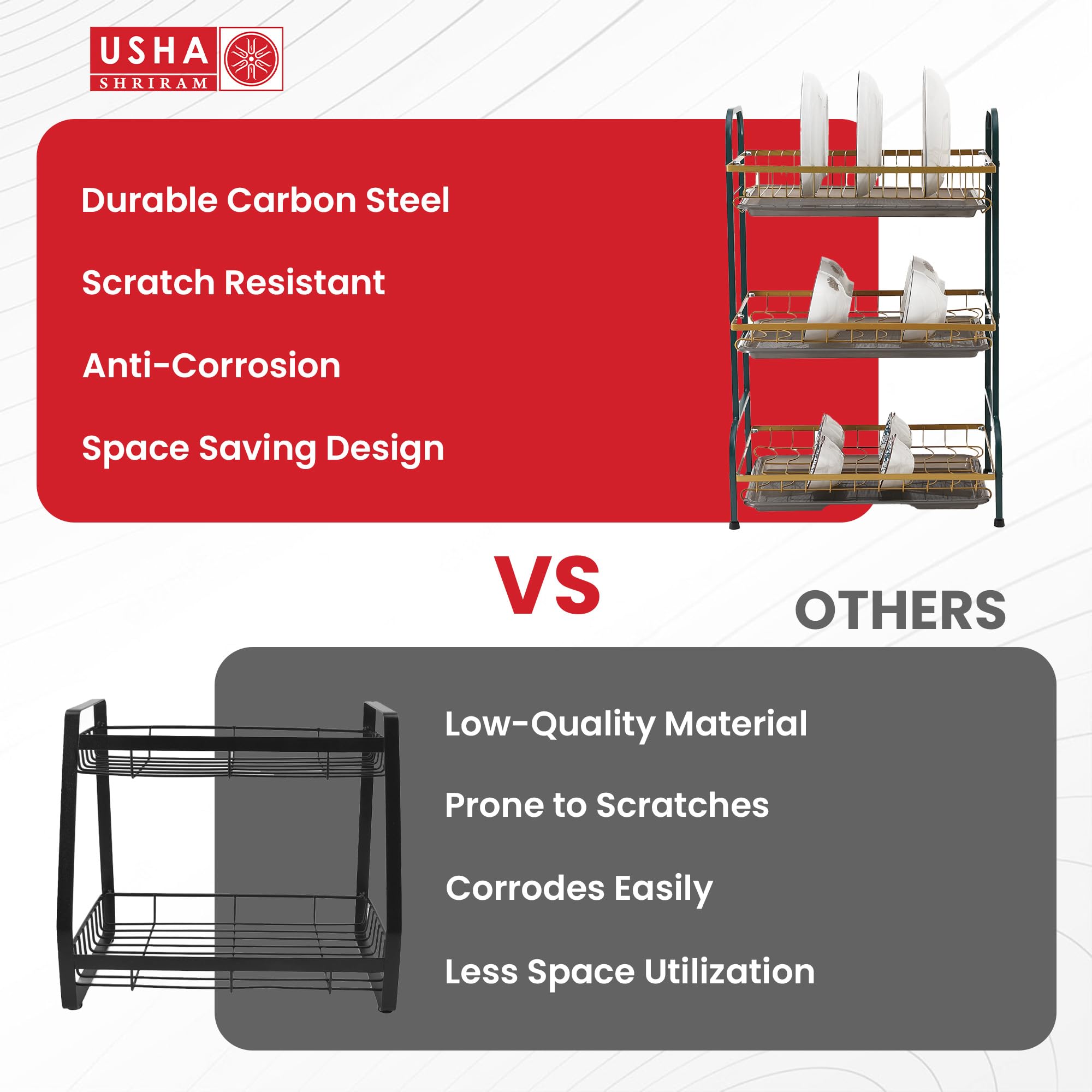 USHA
SHRIRAM

Durable Carbon Steel

Scratch Resistant

Anti-Corrosion

Space Saving Design

VS

OTHERS

Low-Quality Material

Prone to Scratches

Corrodes Easily

Less Space Utilization